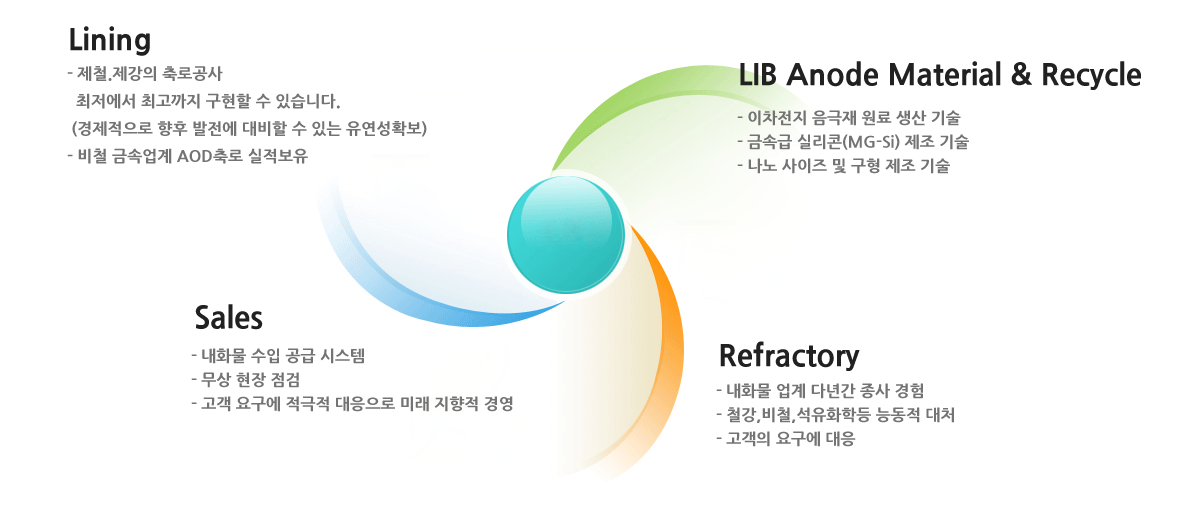 Lining
- 제철.제강의 축로공사
최저에서 최고까지 구현할 수 있습니다.
(경제적으로 향후 발전에 대비할 수 있는 유연성확보)
- 비철 금속업계 AOD축로 실적보유

LIB Anode Material & Recycle
- 이차전지 음극재 원료 생산 기술
- 금속급 실리콘(MG-Si) 제조 기술
- 나노 사이즈 및 구형 제조 기술

Sales
- 내화물 수입 공급 시스템
- 무상 현장 점검
- 고객 요구에 적극적 대응으로 미래 지향적 경영

Refractory
- 내화물 업계 다년간 종사 경험
- 철강,비철,석유화학등 능동적 대처
- 고객의 요구에 대응